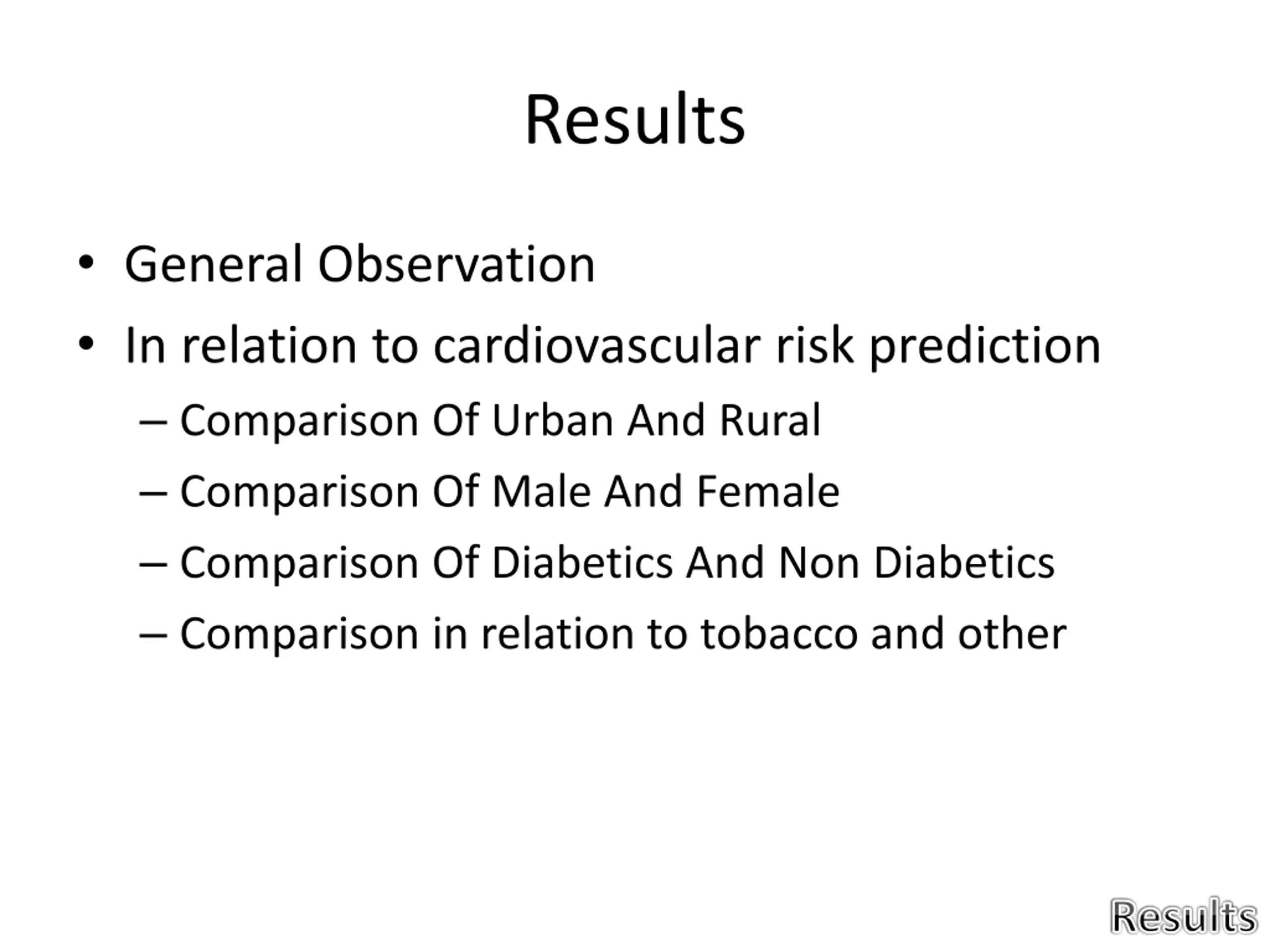 Results

• General Observation

• In relation to cardiovascular risk prediction

– Comparison Of Urban And Rural

– Comparison Of Male And Female

– Comparison Of Diabetics And Non Diabetics

– Comparison in relation to tobacco and other

Results